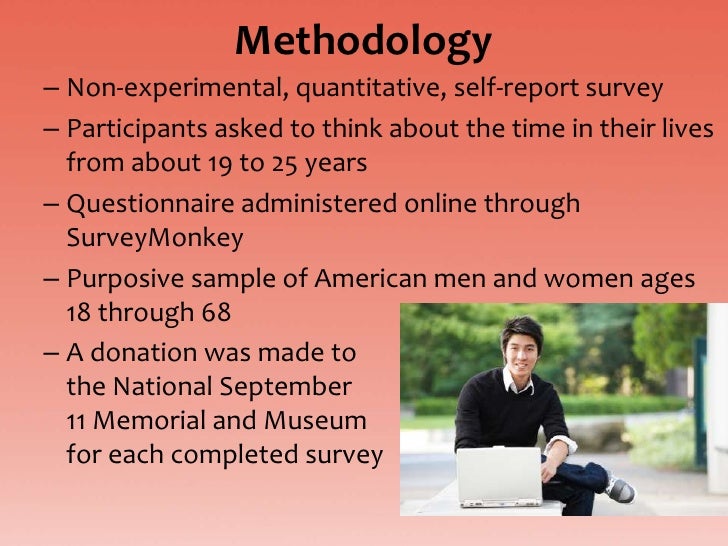 Methodology

– Non-experimental, quantitative, self-report survey

– Participants asked to think about the time in their lives from about 19 to 25 years

– Questionnaire administered online through SurveyMonkey

– Purposive sample of American men and women ages 18 through 68

– A donation was made to the National September 11 Memorial and Museum for each completed survey